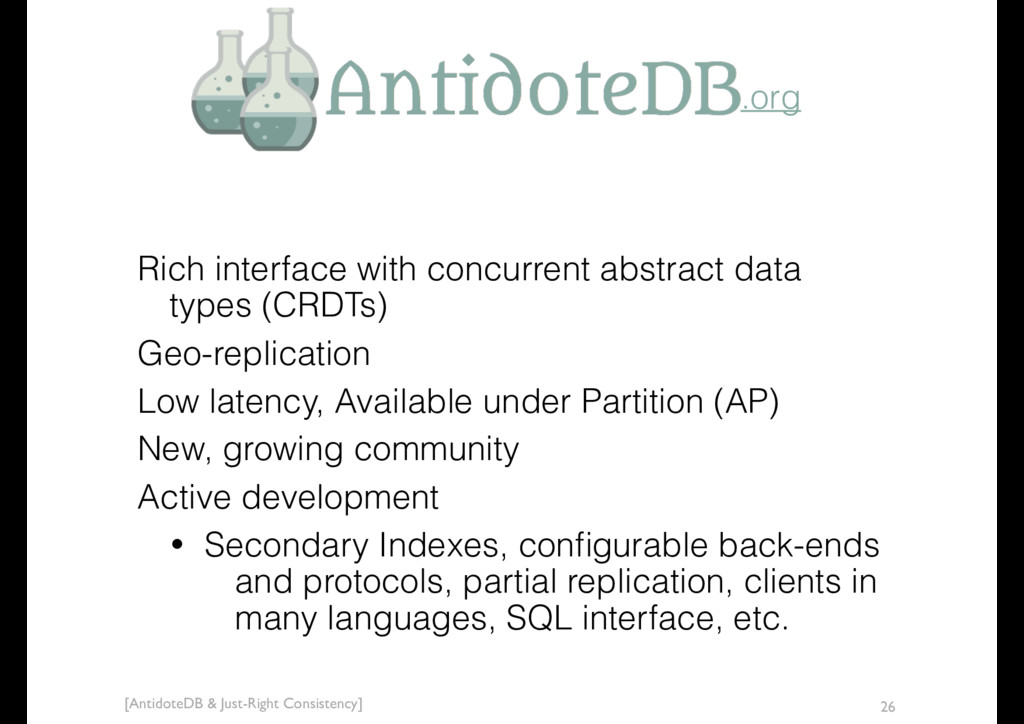 AntidoteDB.org

Rich interface with concurrent abstract data types (CRDTs)

Geo-replication

Low latency, Available under Partition (AP)

New, growing community

Active development

• Secondary Indexes, configurable back-ends and protocols, partial replication, clients in many languages, SQL interface, etc.

[AntidoteDB & Just-Right Consistency]

26